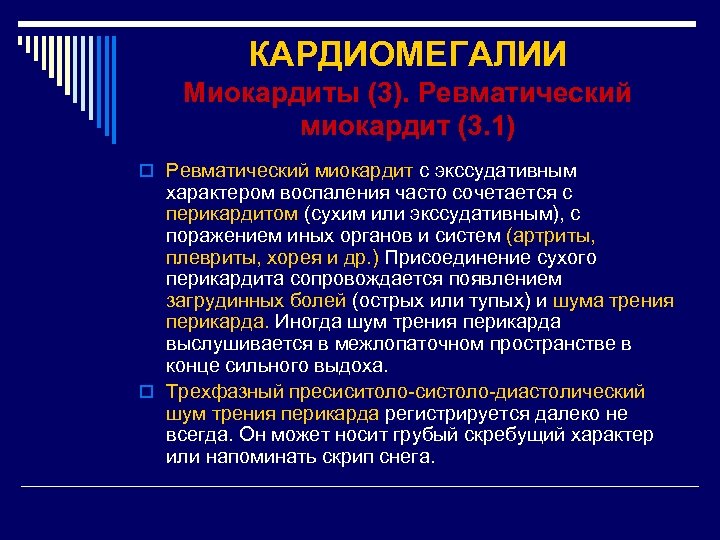 КАРДИОМЕГАЛИИ
Миокардиты (3). Ревматический миокардит (3.1)

Ревматический миокардит с экссудативным характером воспаления часто сочетается с перикардитом (сухим или экссудативным), с поражением иных органов и систем (артриты, плевриты, хорея и др.) Присоединение сухого перикардита сопровождается появлением загрудинных болей (острых или тупых) и шума трения перикарда. Иногда шум трения перикарда выслушивается в межлопаточном пространстве в конце сильного выдоха.

Трехфазный пресиситоло-систоло-диастолический шум трения перикарда регистрируется далеко не всегда. Он может носит грубый скребущий характер или напоминать скрип снега.